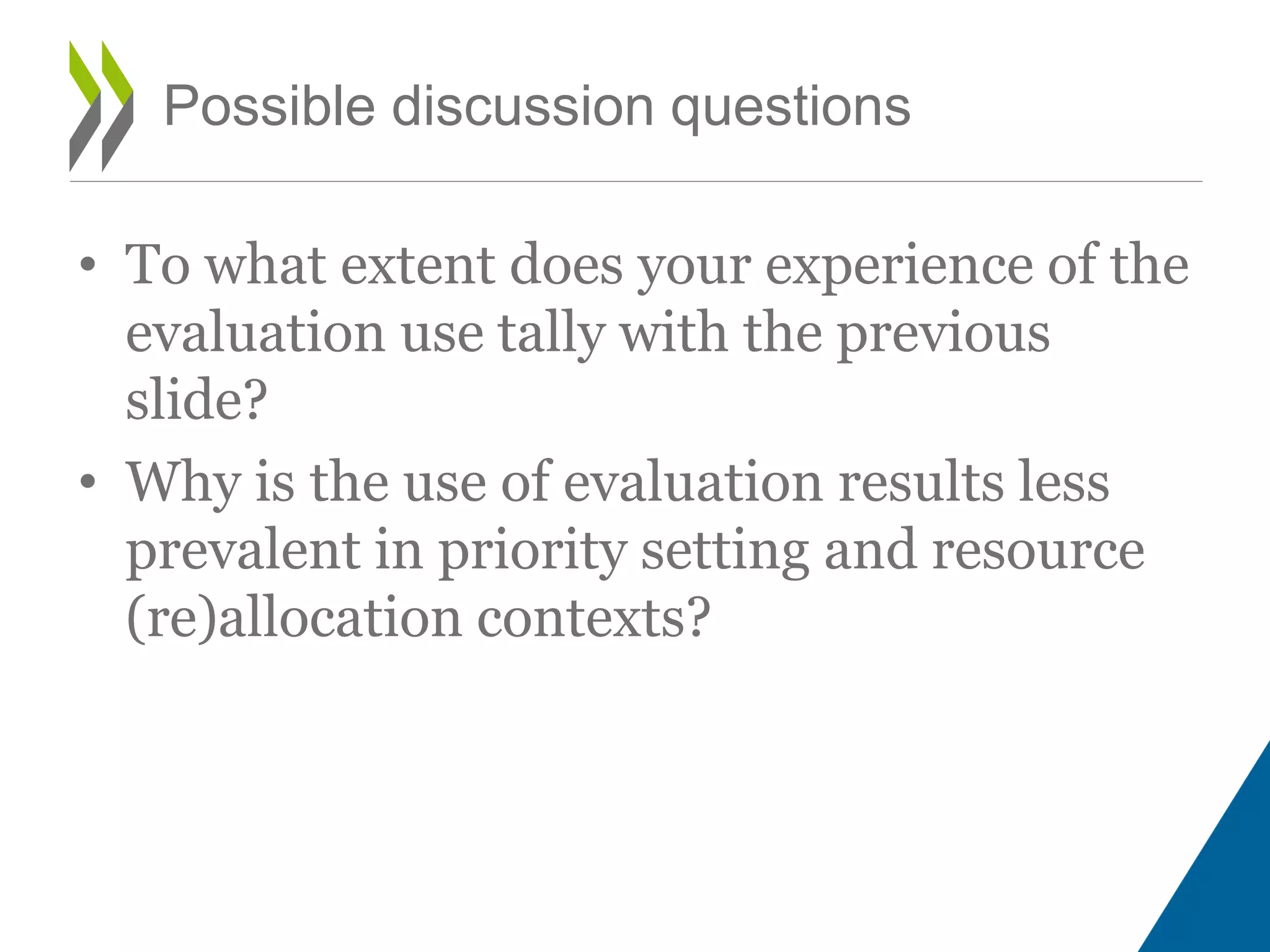 Possible discussion questions

• To what extent does your experience of the evaluation use tally with the previous slide?

• Why is the use of evaluation results less prevalent in priority setting and resource (re)allocation contexts?